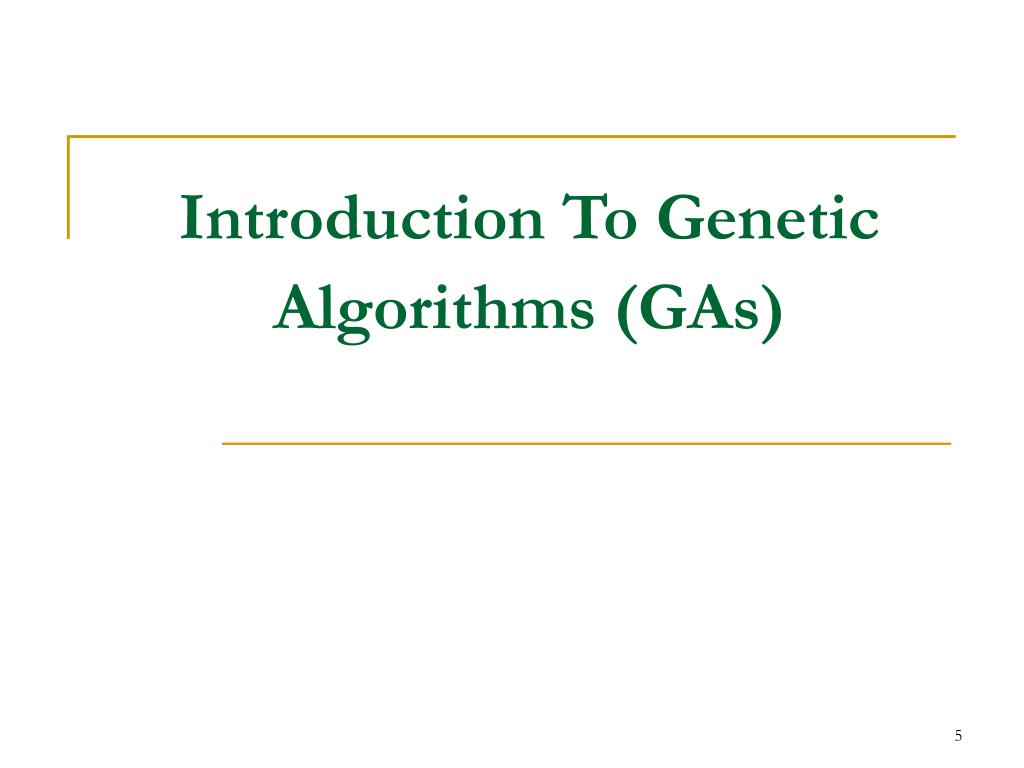 Introduction To Genetic Algorithms (GAs)

5